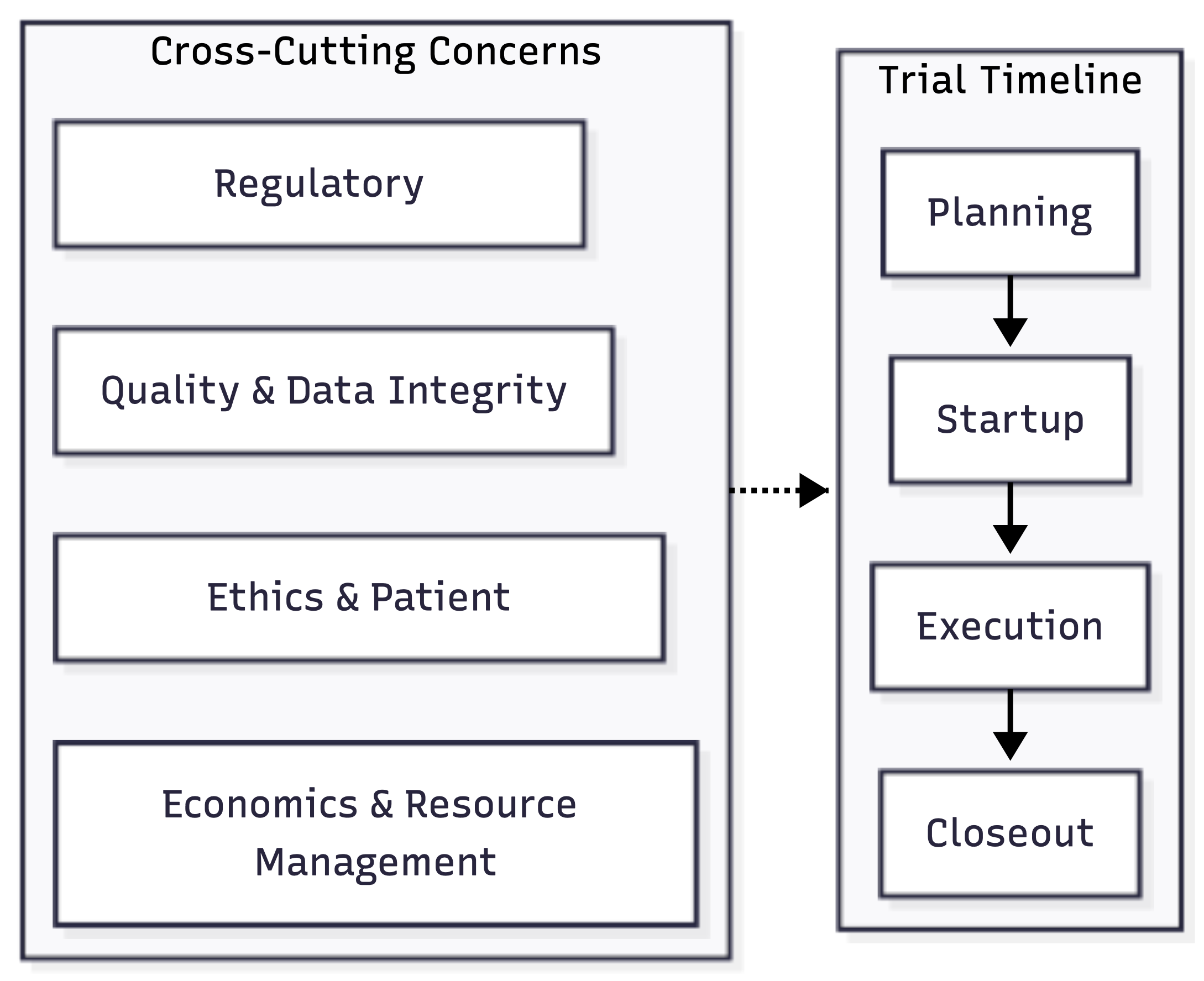 Cross-Cutting Concerns

Regulatory

Quality & Data Integrity

Ethics & Patient

Economics & Resource Management

Trial Timeline

Planning

Startup

Execution

Closeout